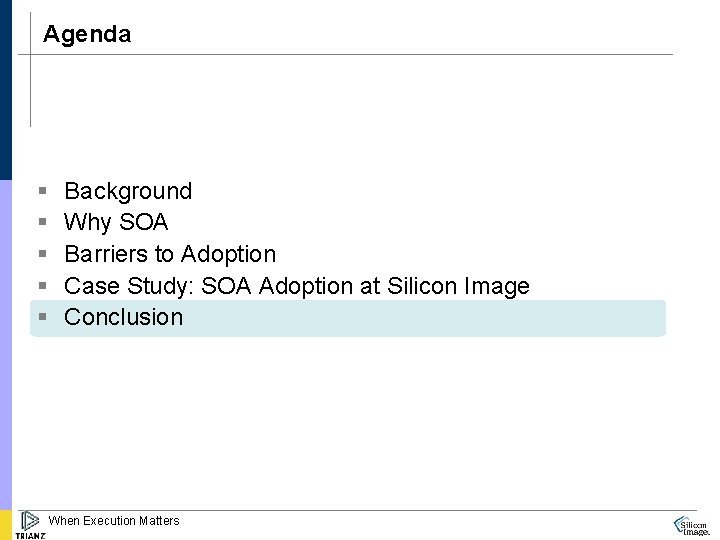 Agenda

▪ Background
▪ Why SOA
▪ Barriers to Adoption
▪ Case Study: SOA Adoption at Silicon Image
▪ Conclusion

TRIANZ When Execution Matters

Silicon Image.